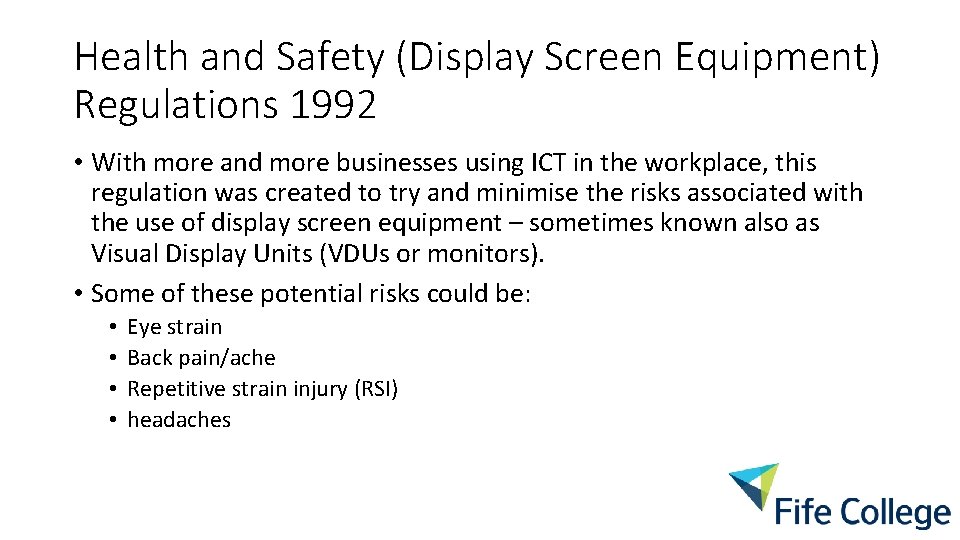 Health and Safety (Display Screen Equipment) Regulations 1992

• With more and more businesses using ICT in the workplace, this regulation was created to try and minimise the risks associated with the use of display screen equipment – sometimes known also as Visual Display Units (VDUs or monitors).

• Some of these potential risks could be:
  • Eye strain
  • Back pain/ache
  • Repetitive strain injury (RSI)
  • headaches

Fife College